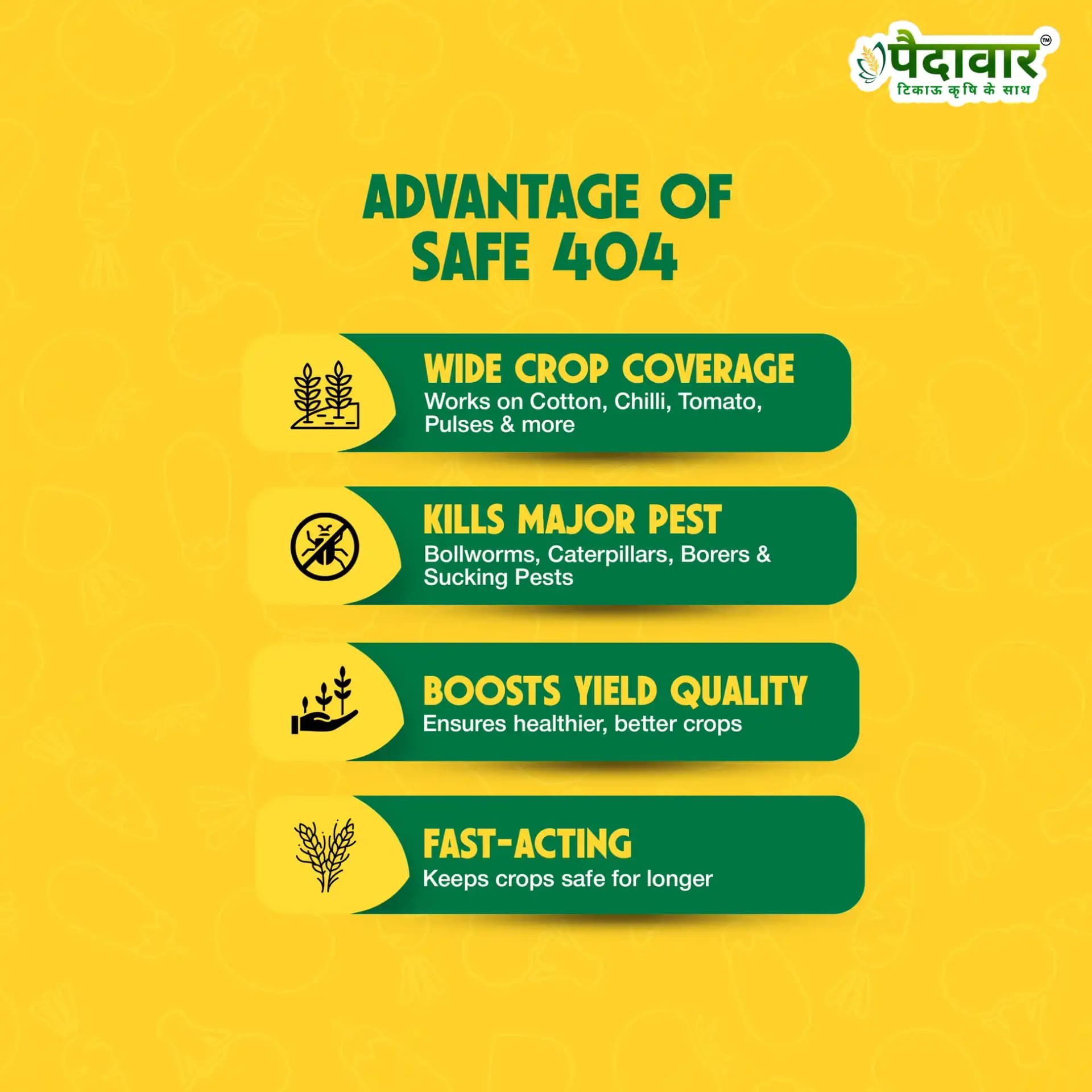 पैदावार™
टिकाऊ कृषि के साथ

ADVANTAGE OF SAFE 404

WIDE CROP COVERAGE
Works on Cotton, Chilli, Tomato, Pulses & more

KILLS MAJOR PEST
Bollworms, Caterpillars, Borers & Sucking Pests

BOOSTS YIELD QUALITY
Ensures healthier, better crops

FAST-ACTING
Keeps crops safe for longer